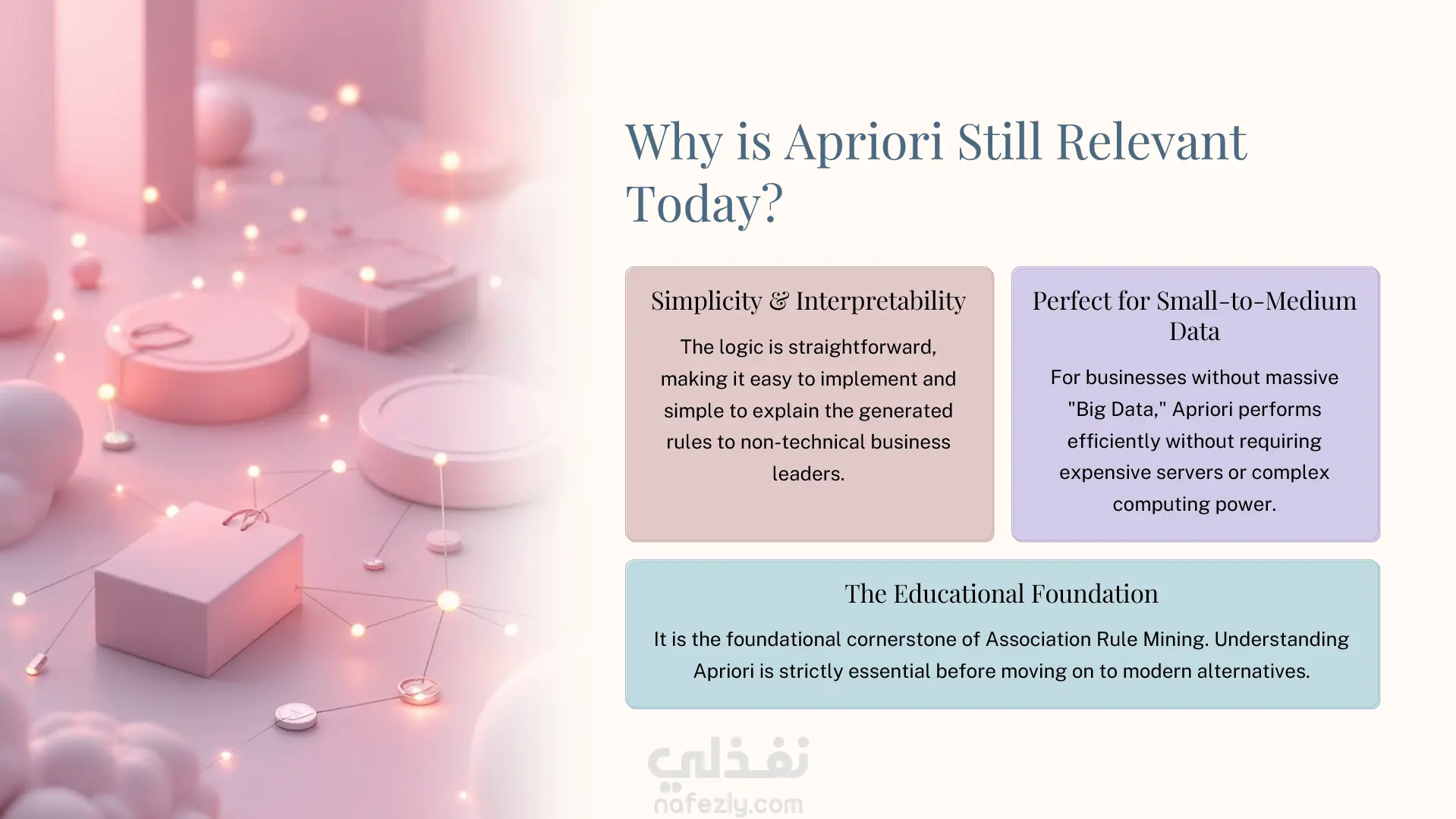 Why is Apriori Still Relevant Today?

Simplicity & Interpretability

The logic is straightforward, making it easy to implement and simple to explain the generated rules to non-technical business leaders.

Perfect for Small-to-Medium Data

For businesses without massive "Big Data," Apriori performs efficiently without requiring expensive servers or complex computing power.

The Educational Foundation

It is the foundational cornerstone of Association Rule Mining. Understanding Apriori is strictly essential before moving on to modern alternatives.

نفذلي
nafezly.com